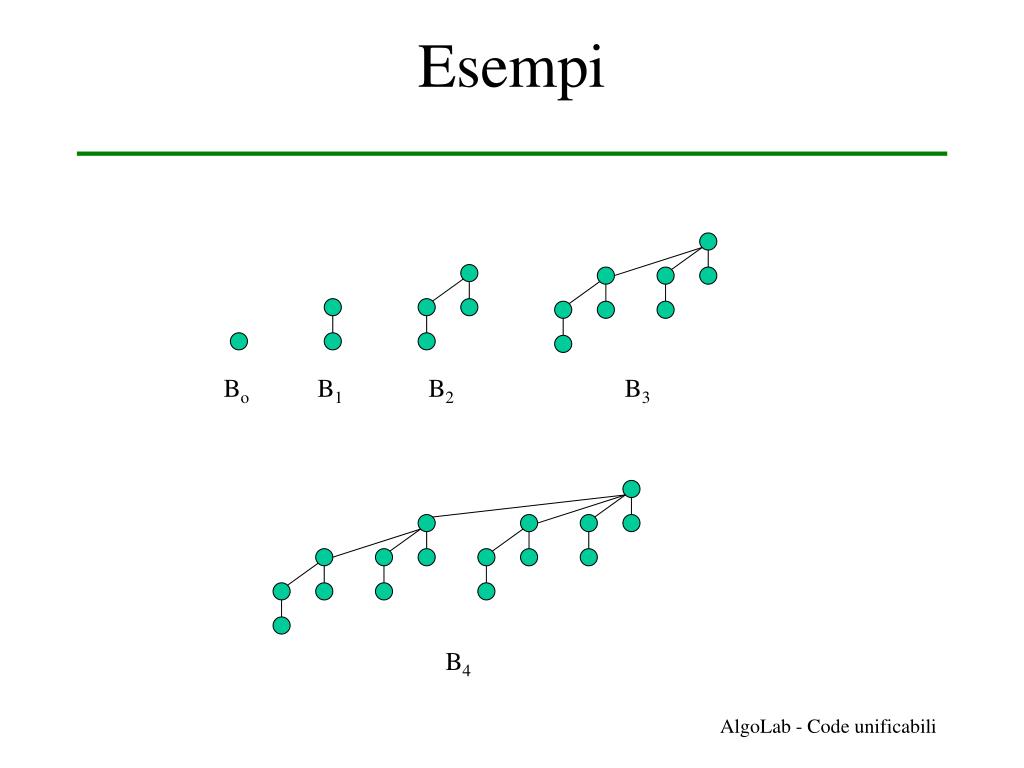 Esempi

$B_o$ $B_1$ $B_2$ $B_3$

$B_4$

AlgoLab - Code unificabili